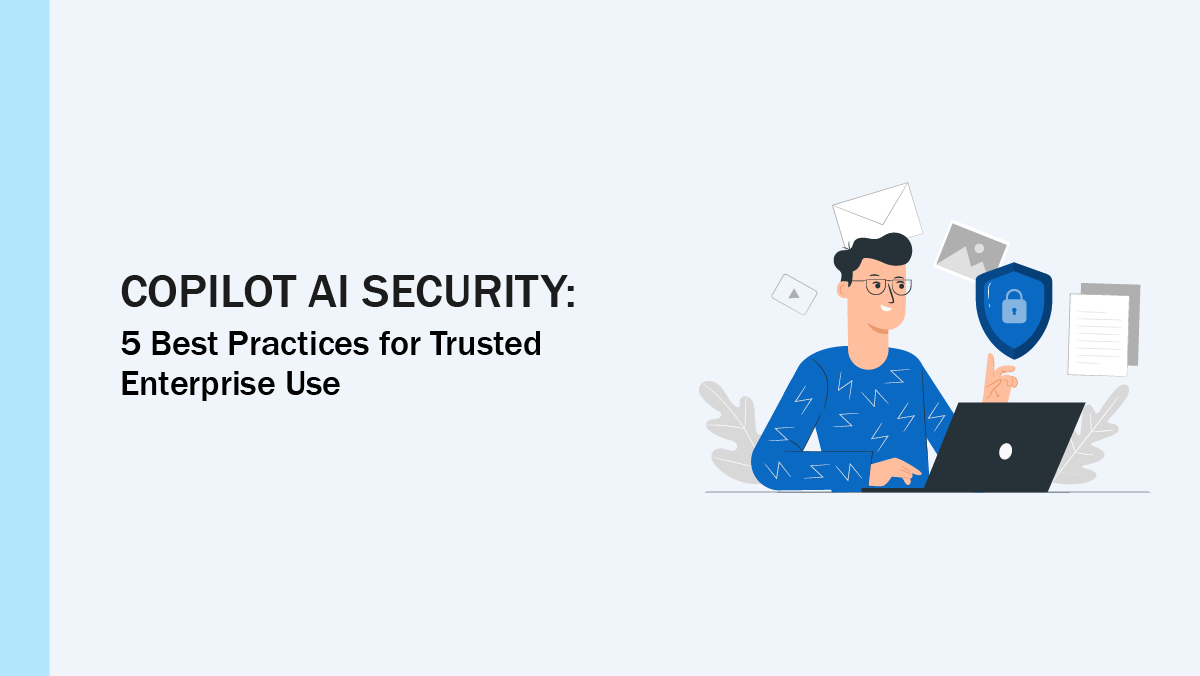 COPILOT AI SECURITY:

5 Best Practices for Trusted Enterprise Use